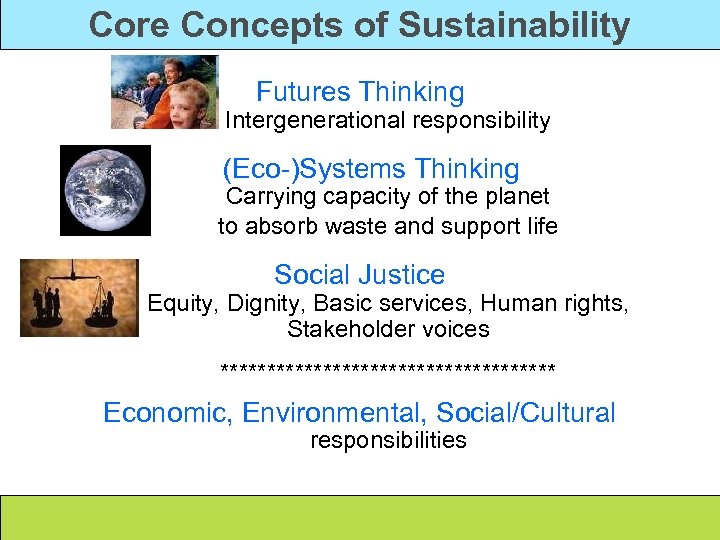 Core Concepts of Sustainability

Futures Thinking
Intergenerational responsibility

(Eco-)Systems Thinking
Carrying capacity of the planet to absorb waste and support life

Social Justice
Equity, Dignity, Basic services, Human rights, Stakeholder voices

************************************

Economic, Environmental, Social/Cultural responsibilities